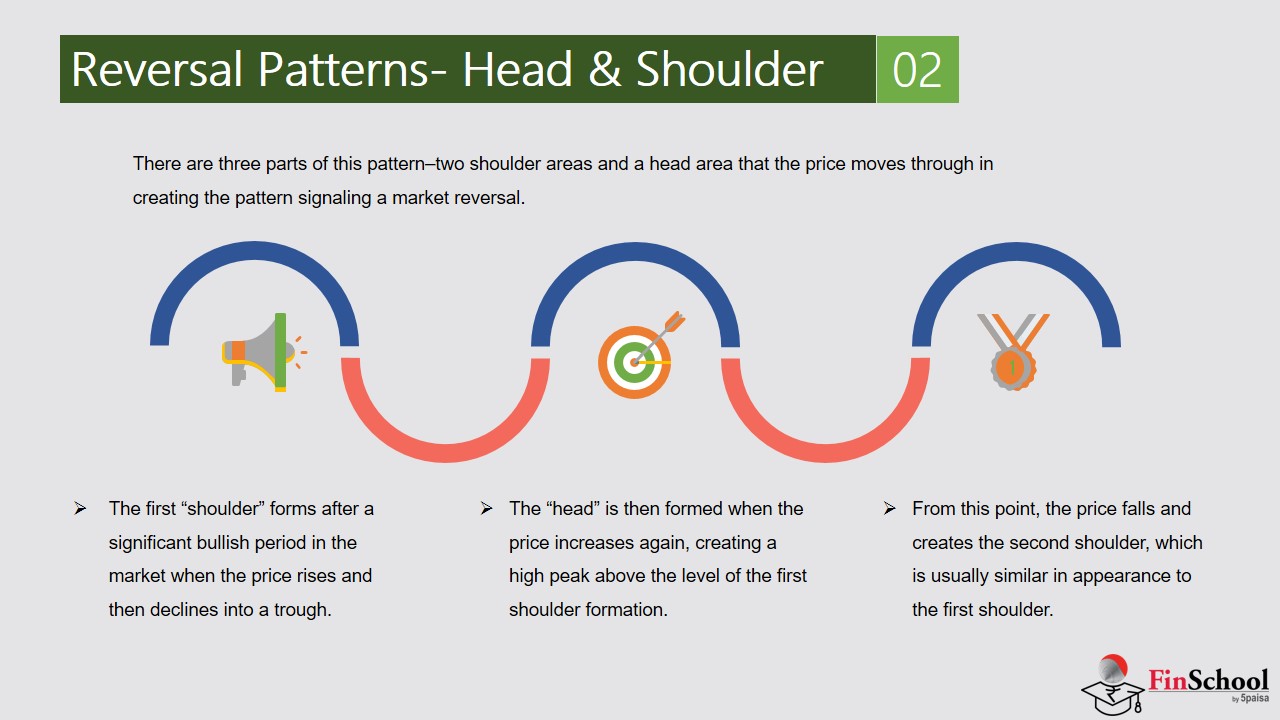 Reversal Patterns- Head & Shoulder 02

There are three parts of this pattern–two shoulder areas and a head area that the price moves through in creating the pattern signaling a market reversal.

➢ The first “shoulder” forms after a significant bullish period in the market when the price rises and then declines into a trough.

➢ The “head” is then formed when the price increases again, creating a high peak above the level of the first shoulder formation.

➢ From this point, the price falls and creates the second shoulder, which is usually similar in appearance to the first shoulder.

FinSchool by 5paisa